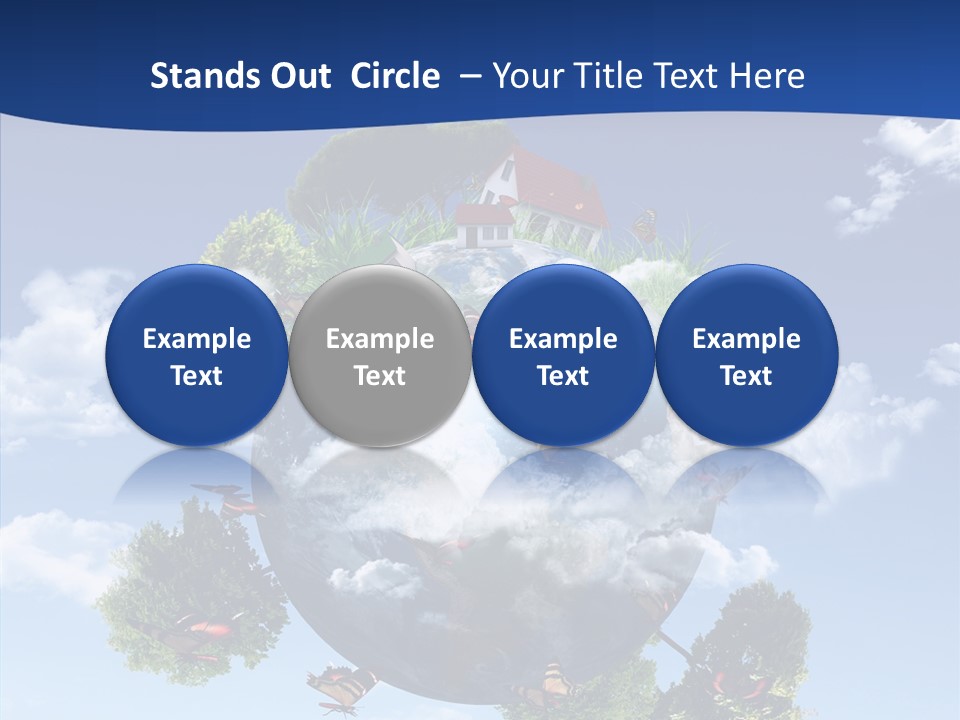 Stands Out Circle – Your Title Text Here

Example Text

Example Text

Example Text

Example Text